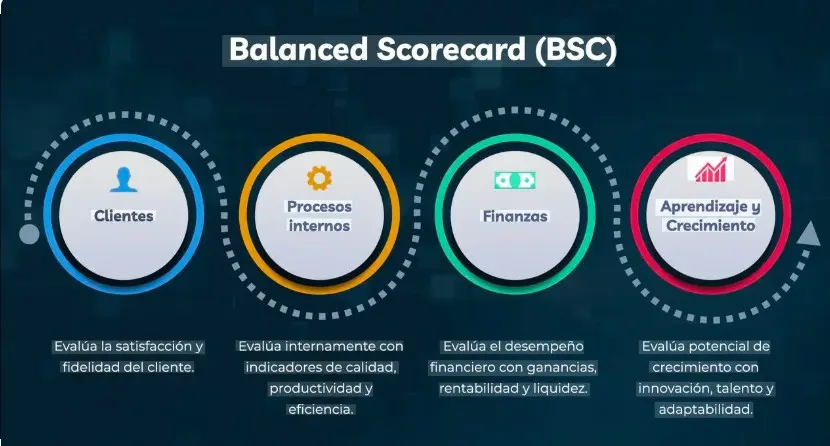 Balanced Scorecard (BSC)

Clientes

Procesos internos

Finanzas

Aprendizaje y Crecimiento

Evalúa la satisfacción y fidelidad del cliente.

Evalúa internamente con indicadores de calidad, productividad y eficiencia.

Evalúa el desempeño financiero con ganancias, rentabilidad y liquidez.

Evalúa potencial de crecimiento con innovación, talento y adaptabilidad.